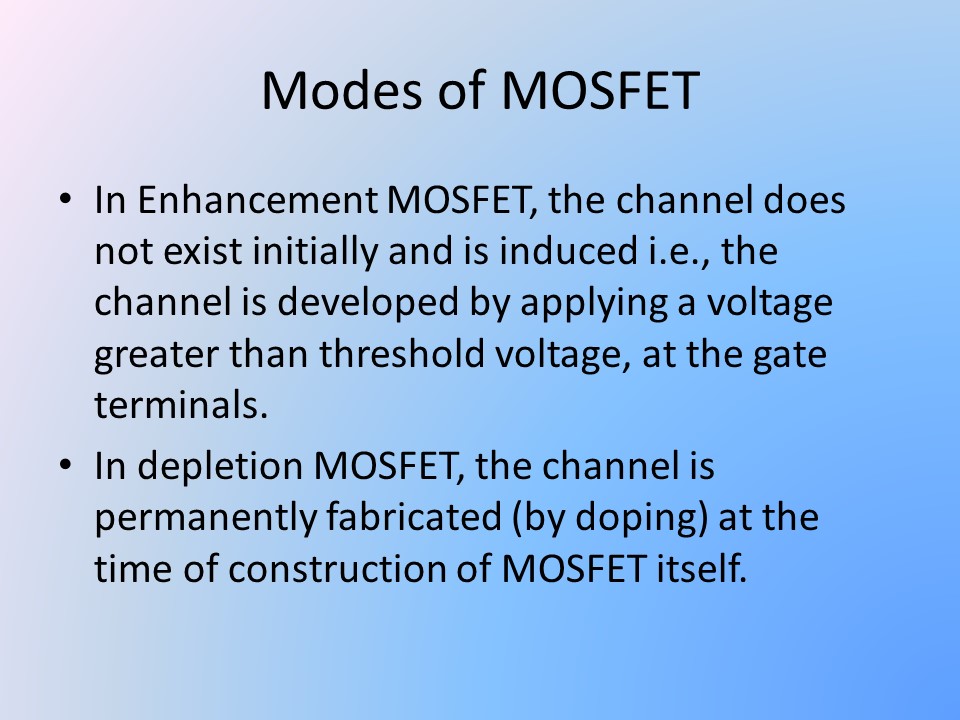 Modes of MOSFET

• In Enhancement MOSFET, the channel does not exist initially and is induced i.e., the channel is developed by applying a voltage greater than threshold voltage, at the gate terminals.

• In depletion MOSFET, the channel is permanently fabricated (by doping) at the time of construction of MOSFET itself.